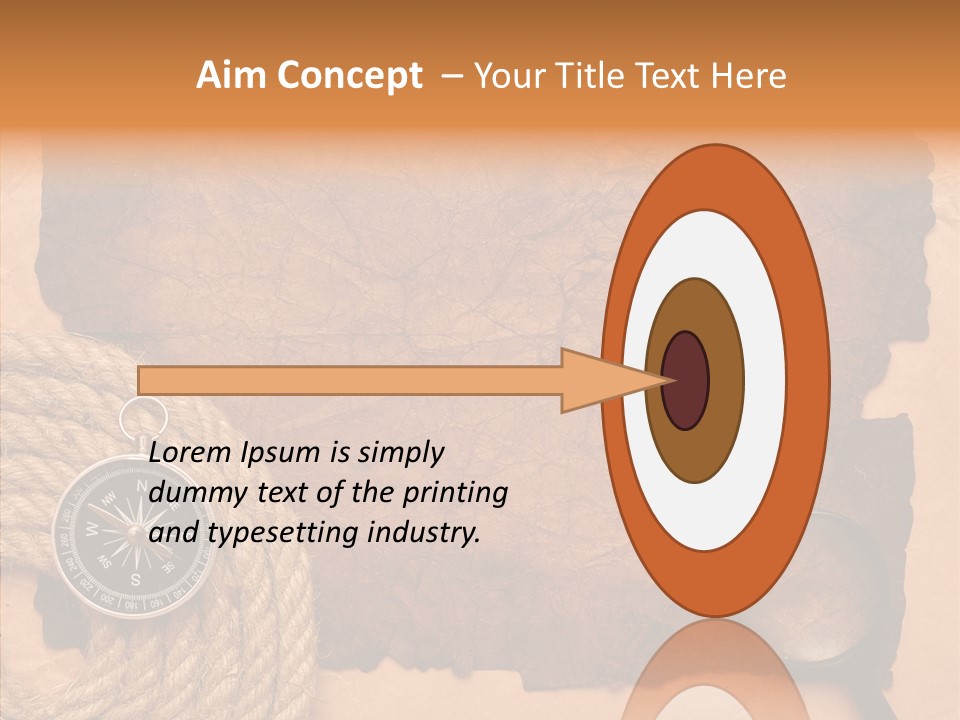 Aim Concept – Your Title Text Here

Lorem Ipsum is simply dummy text of the printing and typesetting industry.